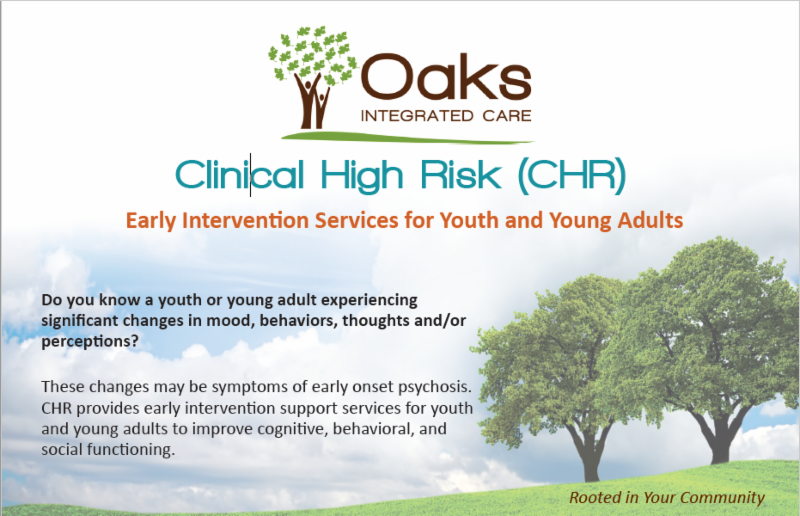 Oaks
INTEGRATED CARE

Clinical High Risk (CHR)

Early Intervention Services for Youth and Young Adults

Do you know a youth or young adult experiencing significant changes in mood, behaviors, thoughts and/or perceptions?

These changes may be symptoms of early onset psychosis. CHR provides early intervention support services for youth and young adults to improve cognitive, behavioral, and social functioning.

Rooted in Your Community